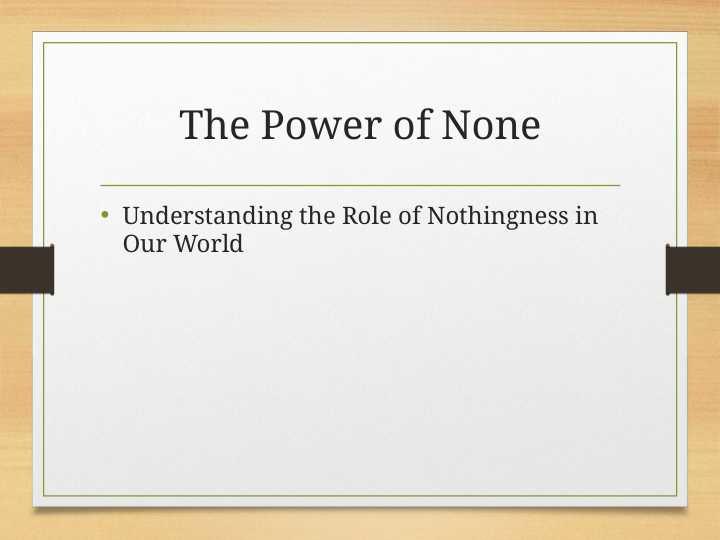 The Power of None

• Understanding the Role of Nothingness in Our World